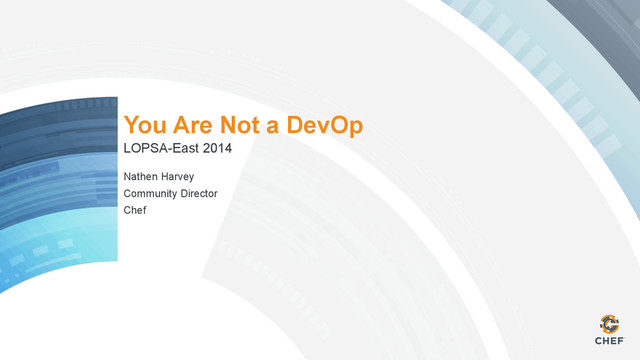 You Are Not a DevOp
LOPSA-East 2014

Nathen Harvey
Community Director
Chef

CHEF